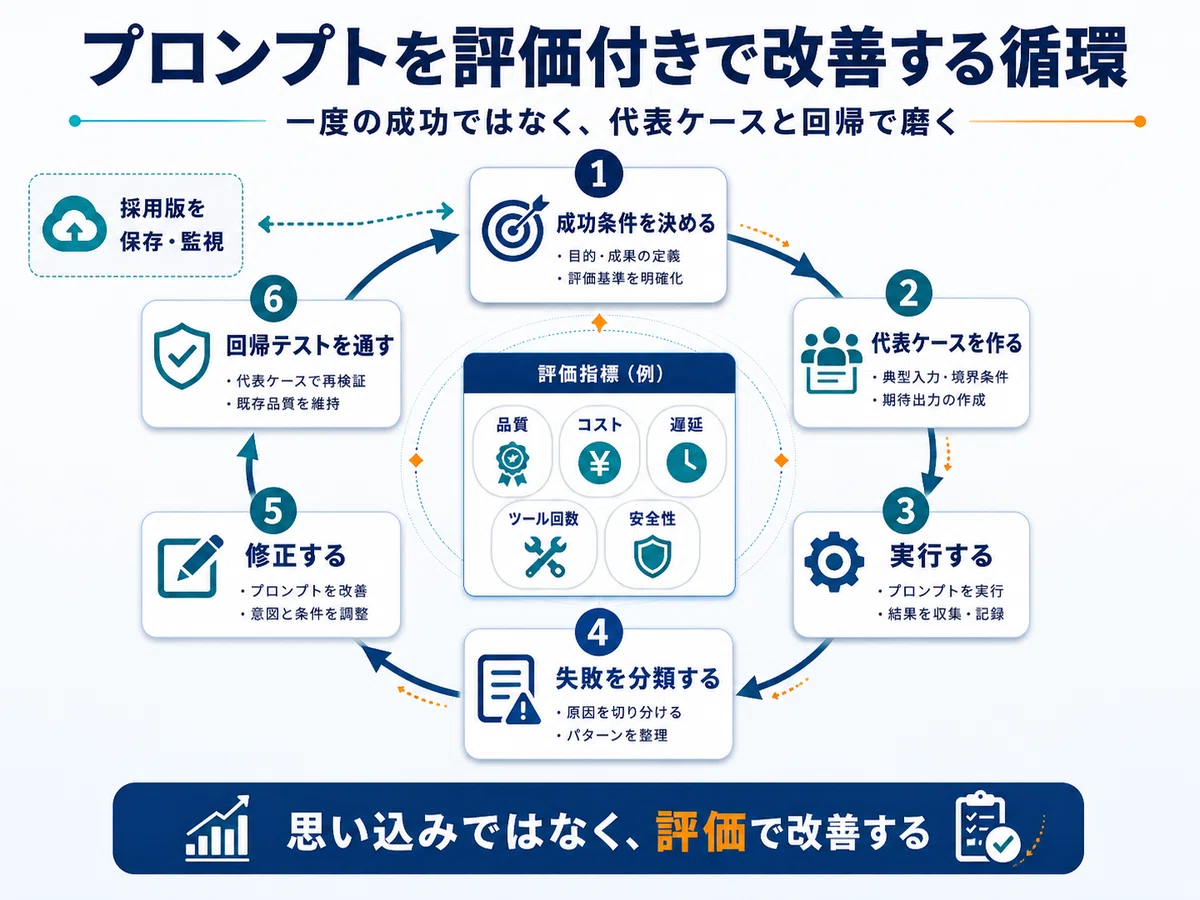 プロンプトを評価付きで改善する循環

一度の成功ではなく、代表ケースと回帰で磨く

採用版を
保存・監視

1
成功条件を決める
・目的・成果の定義
・評価基準を明確化

2
代表ケースを作る
・典型入力・境界条件
・期待出力の作成

3
実行する
・プロンプトを実行
・結果を収集・記録

4
失敗を分類する
・原因を切り分ける
・パターンを整理

5
修正する
・プロンプトを改善
・意図と条件を調整

6
回帰テストを通す
・代表ケースで再検証
・既存品質を維持

評価指標（例）
品質
コスト
遅延
ツール回数
安全性

思い込みではなく、評価で改善する